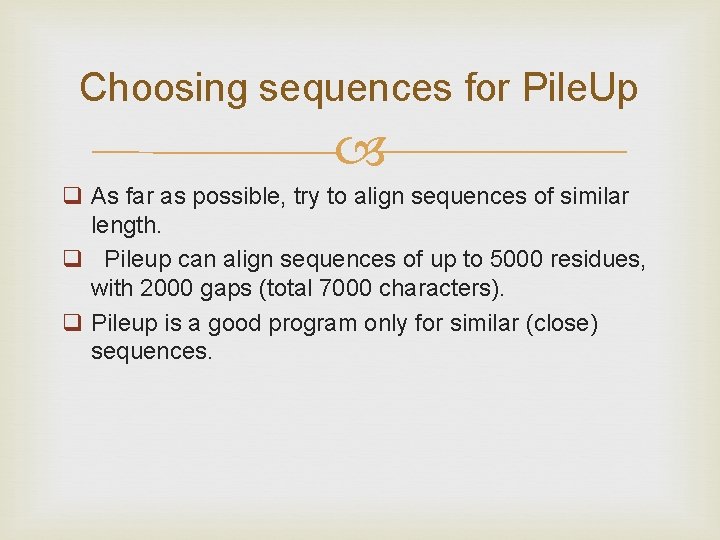 Choosing sequences for PileUp

❑ As far as possible, try to align sequences of similar length.

❑ Pileup can align sequences of up to 5000 residues, with 2000 gaps (total 7000 characters).

❑ Pileup is a good program only for similar (close) sequences.